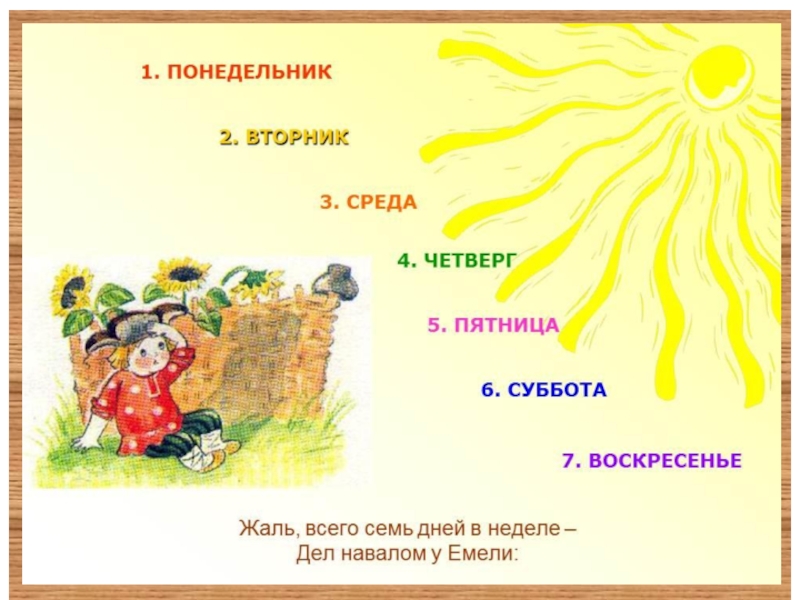 1. ПОНЕДЕЛЬНИК

2. ВТОРНИК

3. СРЕДА

4. ЧЕТВЕРГ

5. ПЯТНИЦА

6. СУББОТА

7. ВОСКРЕСЕНЬЕ

Жаль, всего семь дней в неделе –
Дел навалом у Емели: